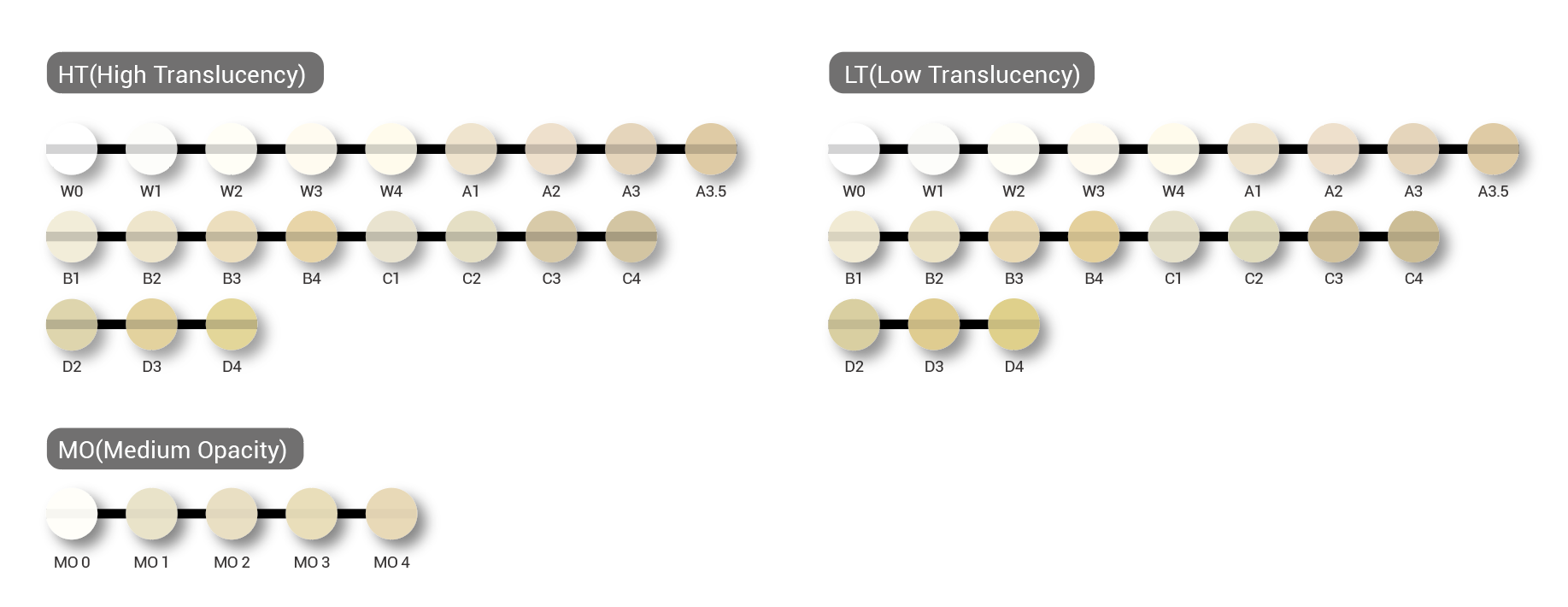 HT(High Translucency)

W0 W1 W2 W3 W4 A1 A2 A3 A3.5

B1 B2 B3 B4 C1 C2 C3 C4

D2 D3 D4

LT(Low Translucency)

W0 W1 W2 W3 W4 A1 A2 A3 A3.5

B1 B2 B3 B4 C1 C2 C3 C4

D2 D3 D4

MO(Medium Opacity)

MO 0 MO 1 MO 2 MO 3 MO 4